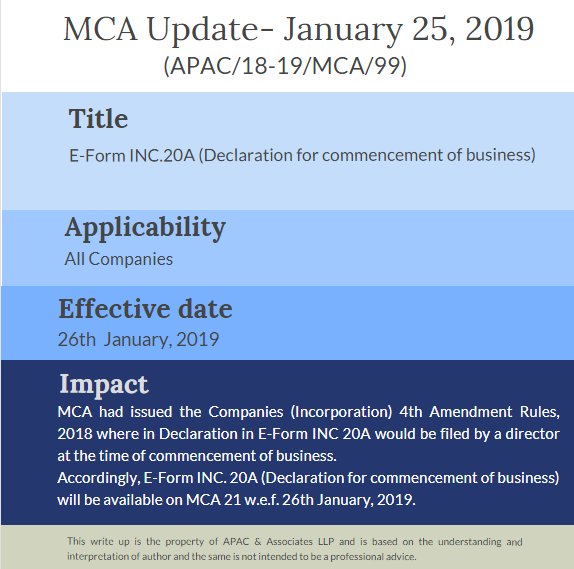 MCA Update- January 25, 2019
(APAC/18-19/MCA/99)

Title
E-Form INC.20A (Declaration for commencement of business)

Applicability
All Companies

Effective date
26th January, 2019

Impact
MCA had issued the Companies (Incorporation) 4th Amendment Rules, 2018 where in Declaration in E-Form INC 20A would be filed by a director at the time of commencement of business.
Accordingly, E-Form INC. 20A (Declaration for commencement of business) will be available on MCA 21 w.e.f. 26th January, 2019.

This write up is the property of APAC & Associates LLP and is based on the understanding and interpretation of author and the same is not intended to be a professional advice.